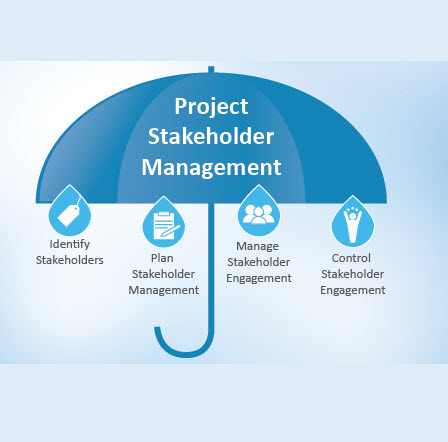 Project Stakeholder Management

Identify Stakeholders

Plan Stakeholder Management

Manage Stakeholder Engagement

Control Stakeholder Engagement